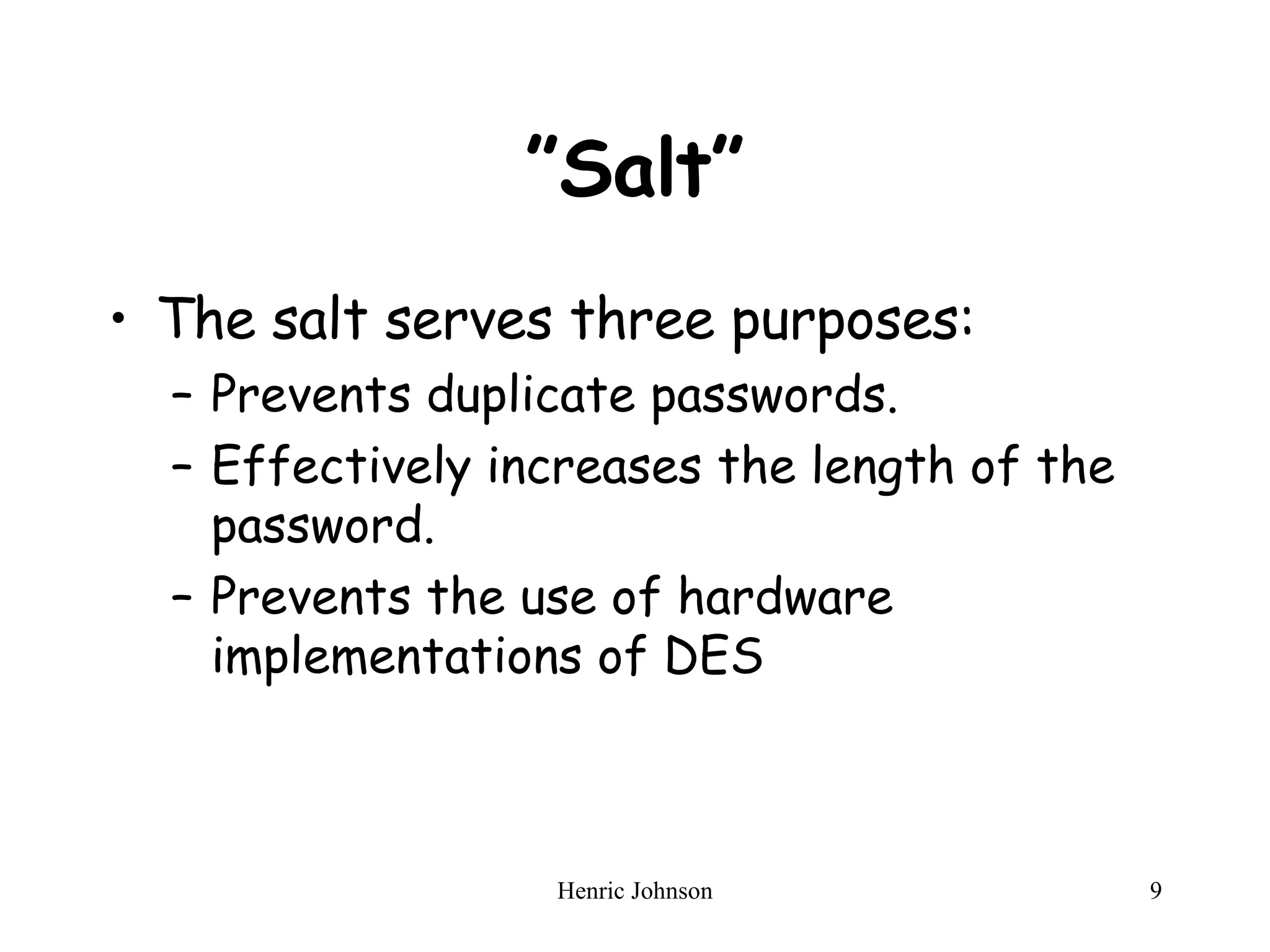 ”Salt”

• The salt serves three purposes:
– Prevents duplicate passwords.
– Effectively increases the length of the password.
– Prevents the use of hardware implementations of DES

Henric Johnson

9